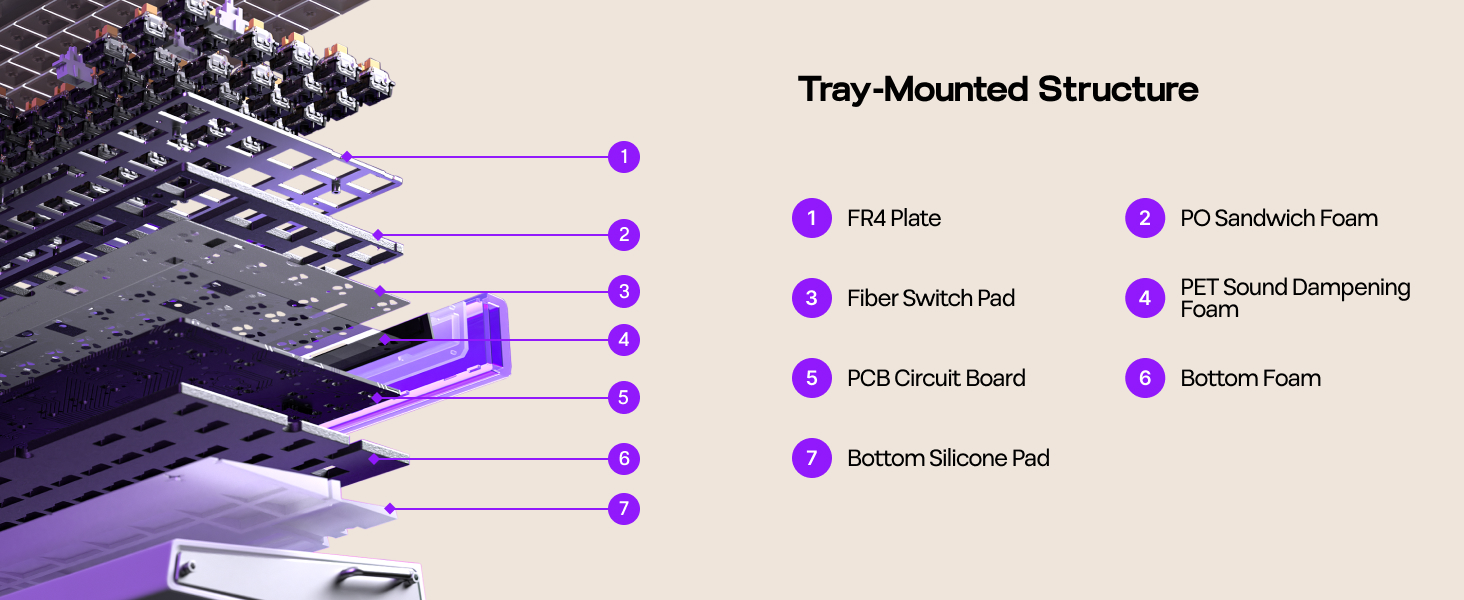 1
2
3
4
5
6
7

Tray-Mounted Structure

1 FR4 Plate

2 PO Sandwich Foam

3 Fiber Switch Pad

4 PET Sound Dampening Foam

5 PCB Circuit Board

6 Bottom Foam

7 Bottom Silicone Pad